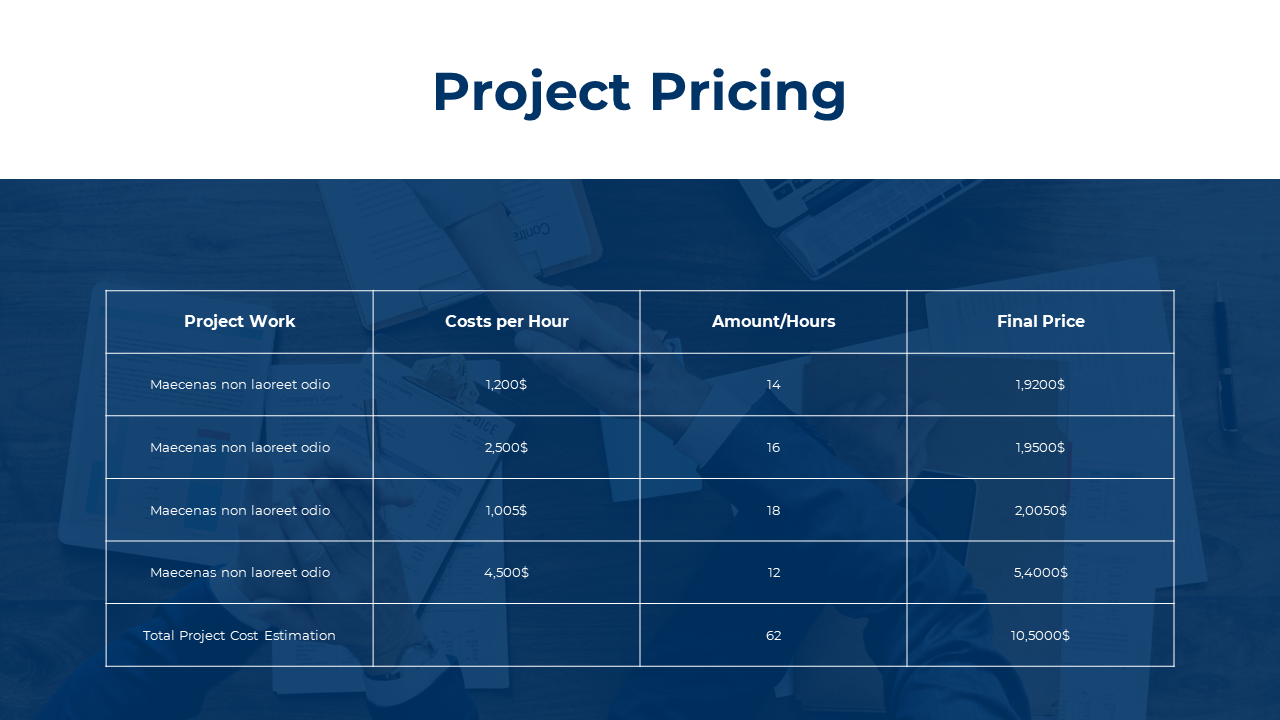 Project Pricing

| Project Work | Costs per Hour | Amount/Hours | Final Price |
|---|---|---|---|
| Maecenas non laoreet odio | 1,200$ | 14 | 1,9200$ |
| Maecenas non laoreet odio | 2,500$ | 16 | 1,9500$ |
| Maecenas non laoreet odio | 1,005$ | 18 | 2,0050$ |
| Maecenas non laoreet odio | 4,500$ | 12 | 5,4000$ |
| Total Project Cost Estimation | | 62 | 10,5000$ |